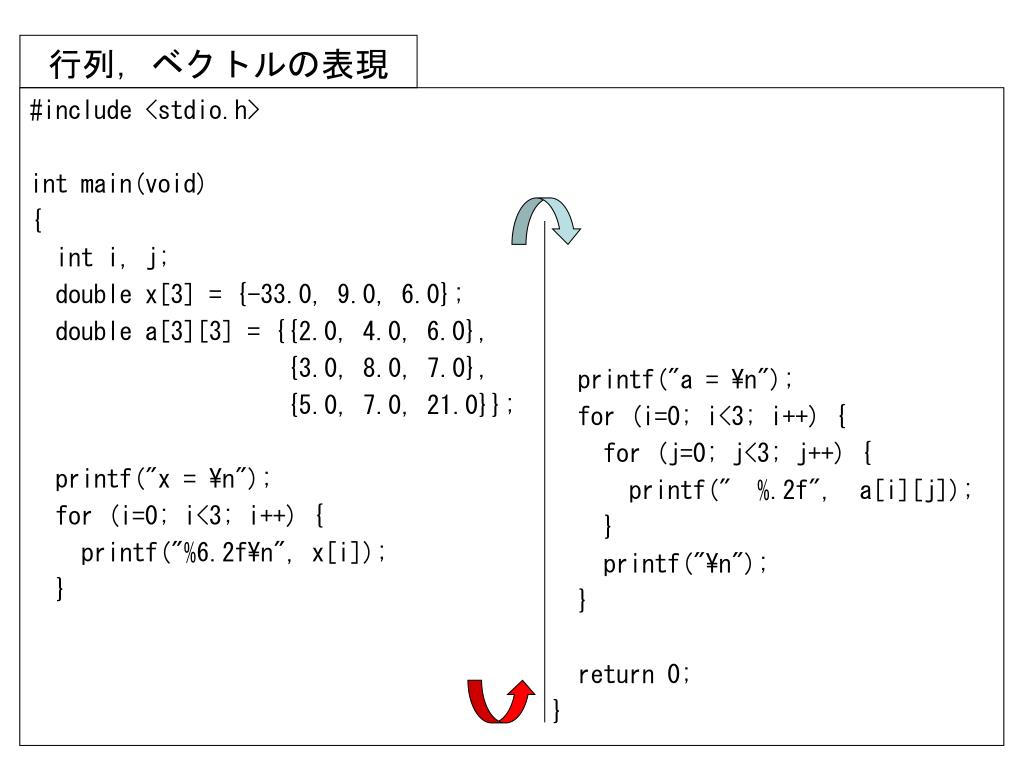 行列，ベクトルの表現

#include <stdio.h>

int main(void)
{
  int i, j;
  double x[3] = {-33.0, 9.0, 6.0};
  double a[3][3] = {{2.0, 4.0, 6.0},
                    {3.0, 8.0, 7.0},
                    {5.0, 7.0, 21.0}};

  printf("x = ¥n");
  for (i=0; i<3; i++) {
    printf("%6.2f¥n", x[i]);
  }

  printf("a = ¥n");
  for (i=0; i<3; i++) {
    for (j=0; j<3; j++) {
      printf("  %.2f",  a[i][j]);
    }
    printf("¥n");
  }

  return 0;
}